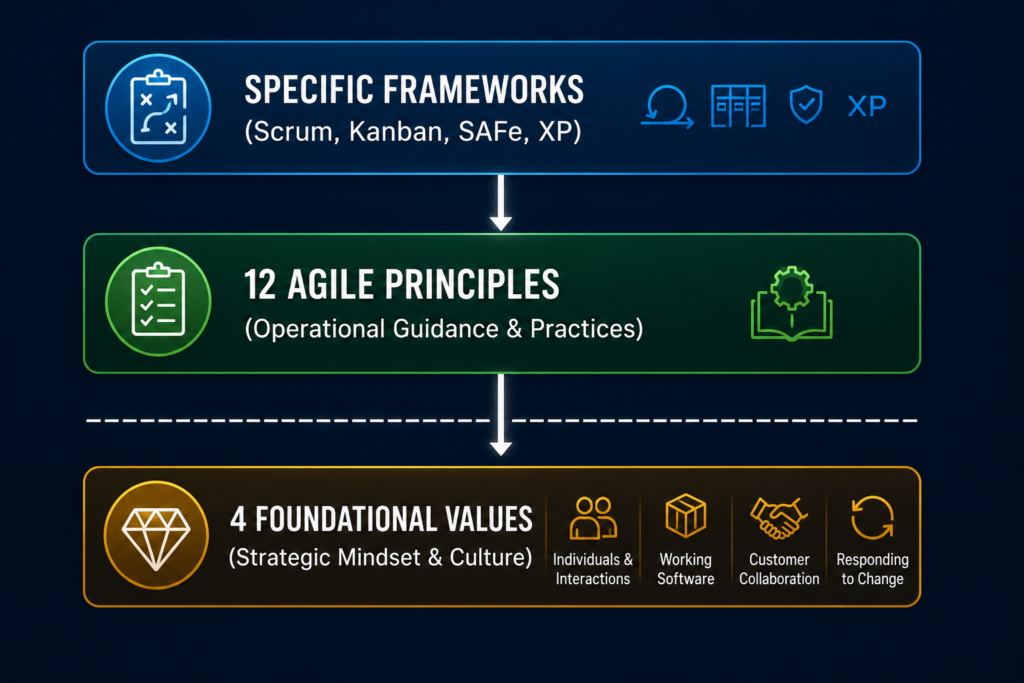 SPECIFIC FRAMEWORKS
(Scrum, Kanban, SAFe, XP)

XP

12 AGILE PRINCIPLES
(Operational Guidance & Practices)

4 FOUNDATIONAL VALUES
(Strategic Mindset & Culture)

Individuals & Interactions

Working Software

Customer Collaboration

Responding to Change